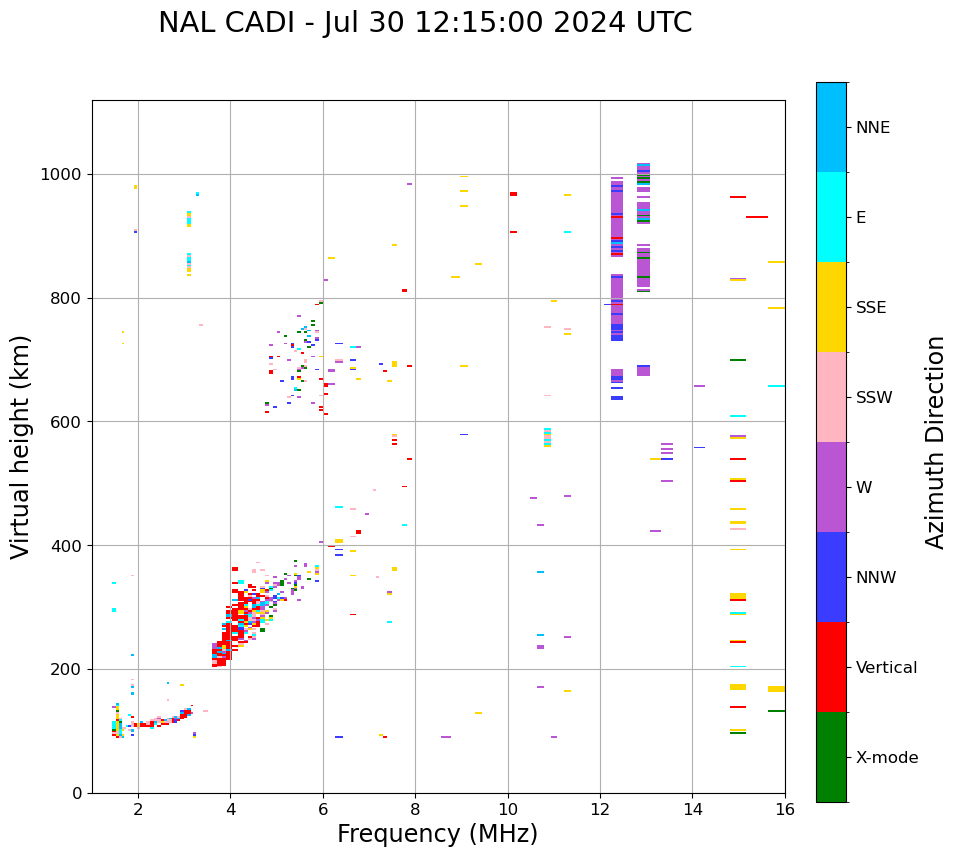 NAL CADI - Jul 30 12:15:00 2024 UTC

Virtual height (km)

1000
800
600
400
200
0

2
4
6
8
10
12
14
16

Frequency (MHz)

NNE
E
SSE
SSW
W
NNW
Vertical
X-mode

Azimuth Direction